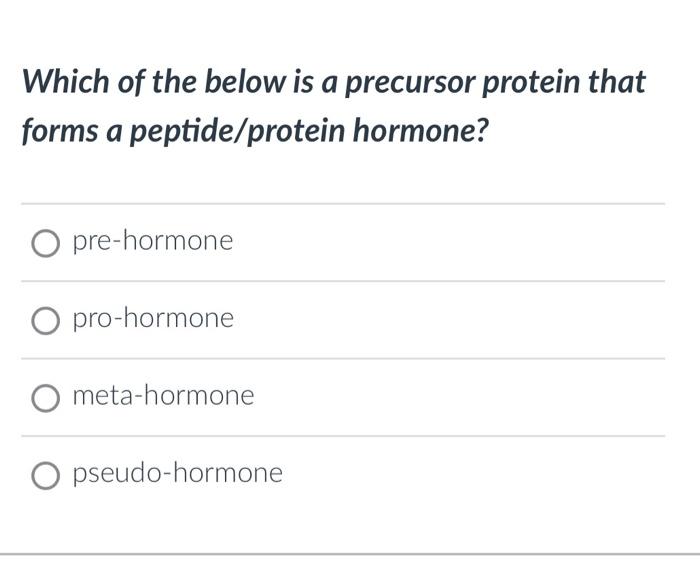 Which of the below is a precursor protein that forms a peptide/protein hormone?

pre-hormone

pro-hormone

meta-hormone

pseudo-hormone